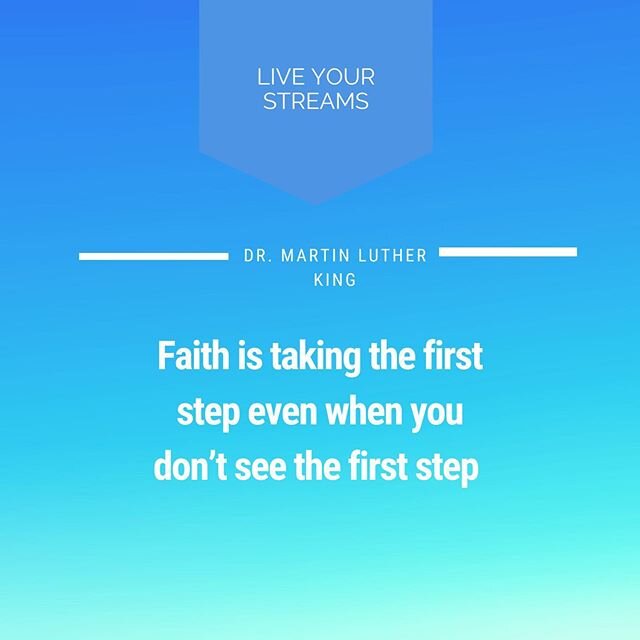 LIVE YOUR STREAMS

DR. MARTIN LUTHER KING

Faith is taking the first step even when you don't see the first step